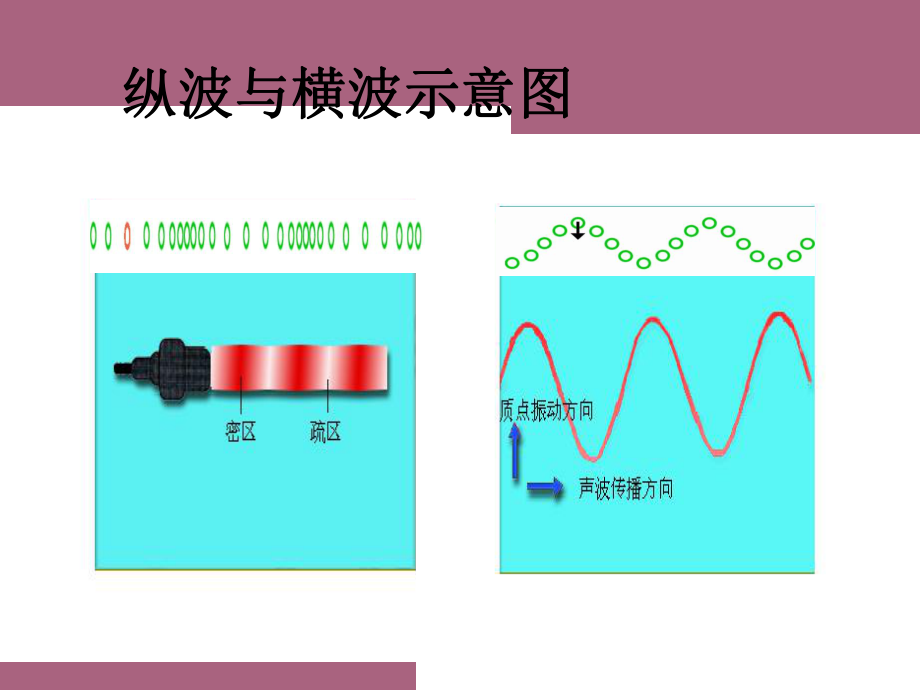 纵波与横波示意图

密区
疏区

质点振动方向
声波传播方向